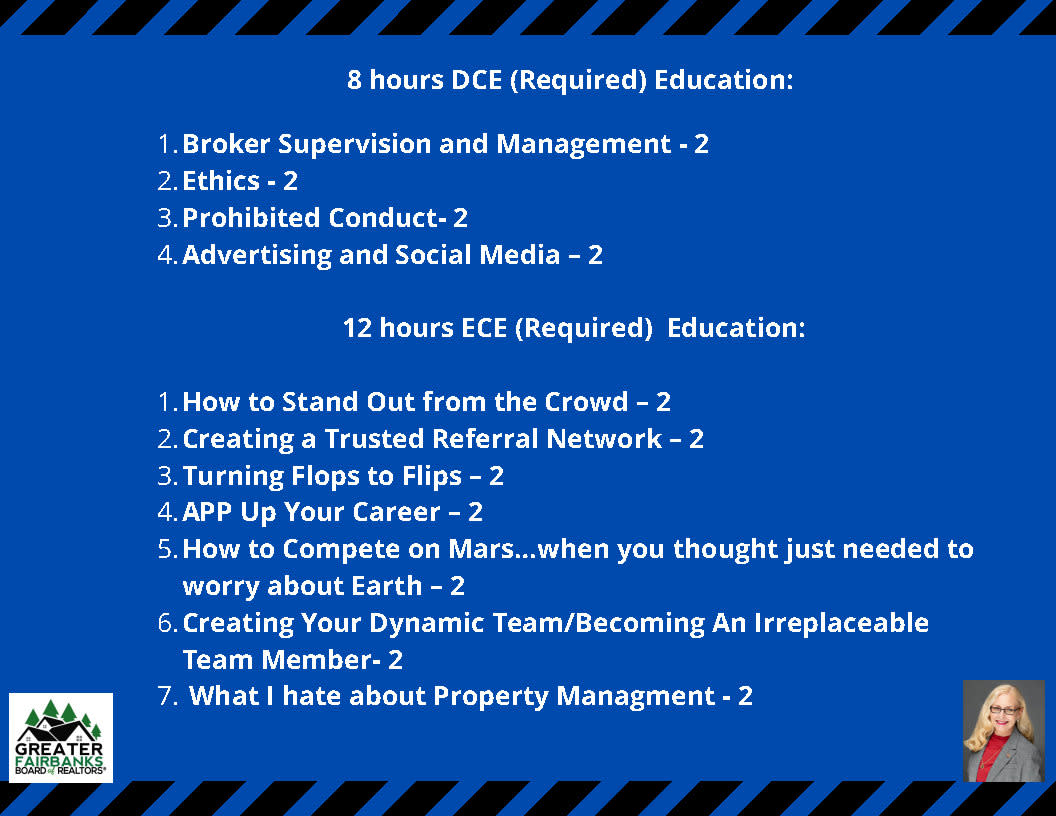 8 hours DCE (Required) Education:

1. Broker Supervision and Management - 2
2. Ethics - 2
3. Prohibited Conduct- 2
4. Advertising and Social Media – 2

12 hours ECE (Required) Education:

1. How to Stand Out from the Crowd – 2
2. Creating a Trusted Referral Network – 2
3. Turning Flops to Flips – 2
4. APP Up Your Career – 2
5. How to Compete on Mars…when you thought just needed to worry about Earth – 2
6. Creating Your Dynamic Team/Becoming An Irreplaceable Team Member- 2
7. What I hate about Property Managment - 2

GREATER FAIRBANKS BOARD of REALTORS®